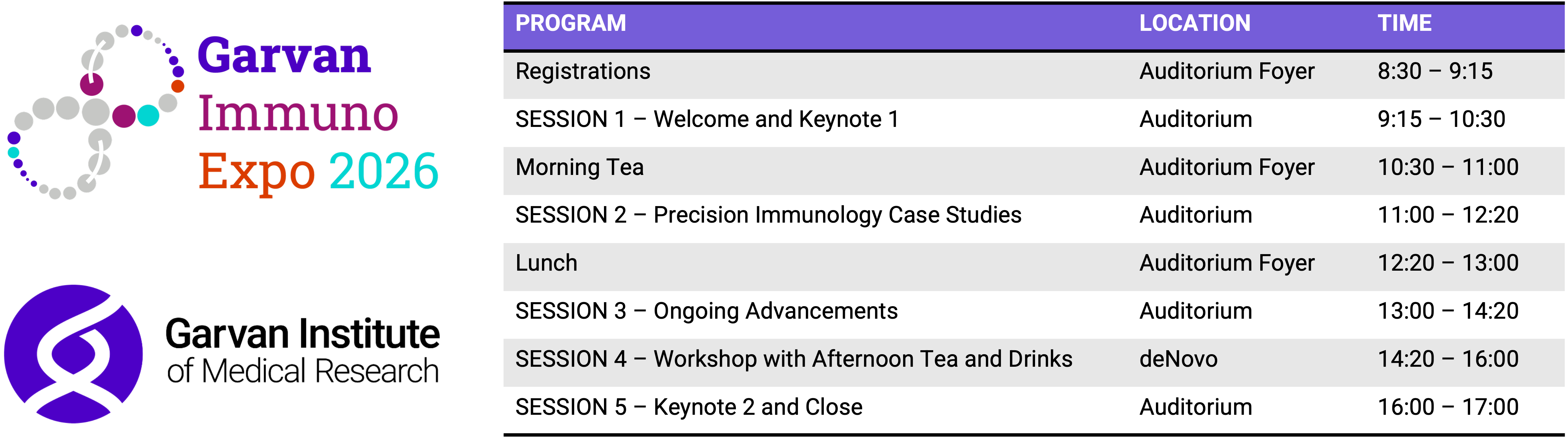 Garvan
Immuno
Expo 2026

Garvan Institute
of Medical Research

| PROGRAM | LOCATION | TIME |
|---|---|---|
| Registrations | Auditorium Foyer | 8:30 – 9:15 |
| SESSION 1 – Welcome and Keynote 1 | Auditorium | 9:15 – 10:30 |
| Morning Tea | Auditorium Foyer | 10:30 – 11:00 |
| SESSION 2 – Precision Immunology Case Studies | Auditorium | 11:00 – 12:20 |
| Lunch | Auditorium Foyer | 12:20 – 13:00 |
| SESSION 3 – Ongoing Advancements | Auditorium | 13:00 – 14:20 |
| SESSION 4 – Workshop with Afternoon Tea and Drinks | deNovo | 14:20 – 16:00 |
| SESSION 5 – Keynote 2 and Close | Auditorium | 16:00 – 17:00 |